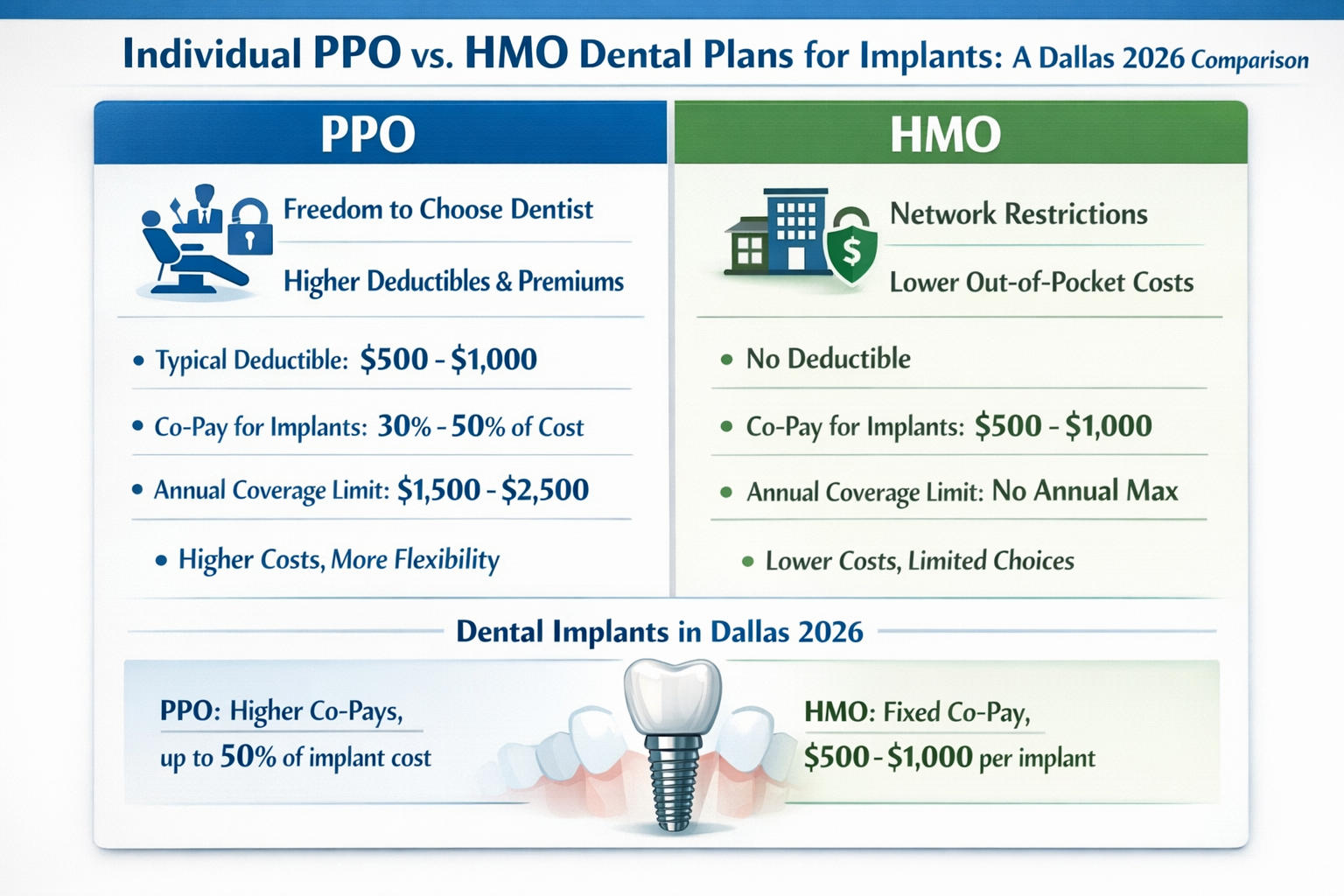 Individual PPO vs. HMO Dental Plans for Implants: A Dallas 2026 Comparison

PPO

Freedom to Choose Dentist

Higher Deductibles & Premiums

• Typical Deductible: $500 - $1,000

• Co-Pay for Implants: 30% - 50% of Cost

• Annual Coverage Limit: $1,500 - $2,500

• Higher Costs, More Flexibility

HMO

Network Restrictions

Lower Out-of-Pocket Costs

• No Deductible

• Co-Pay for Implants: $500 - $1,000

• Annual Coverage Limit: No Annual Max

• Lower Costs, Limited Choices

Dental Implants in Dallas 2026

PPO: Higher Co-Pays, up to 50% of implant cost

HMO: Fixed Co-Pay, $500 - $1,000 per implant